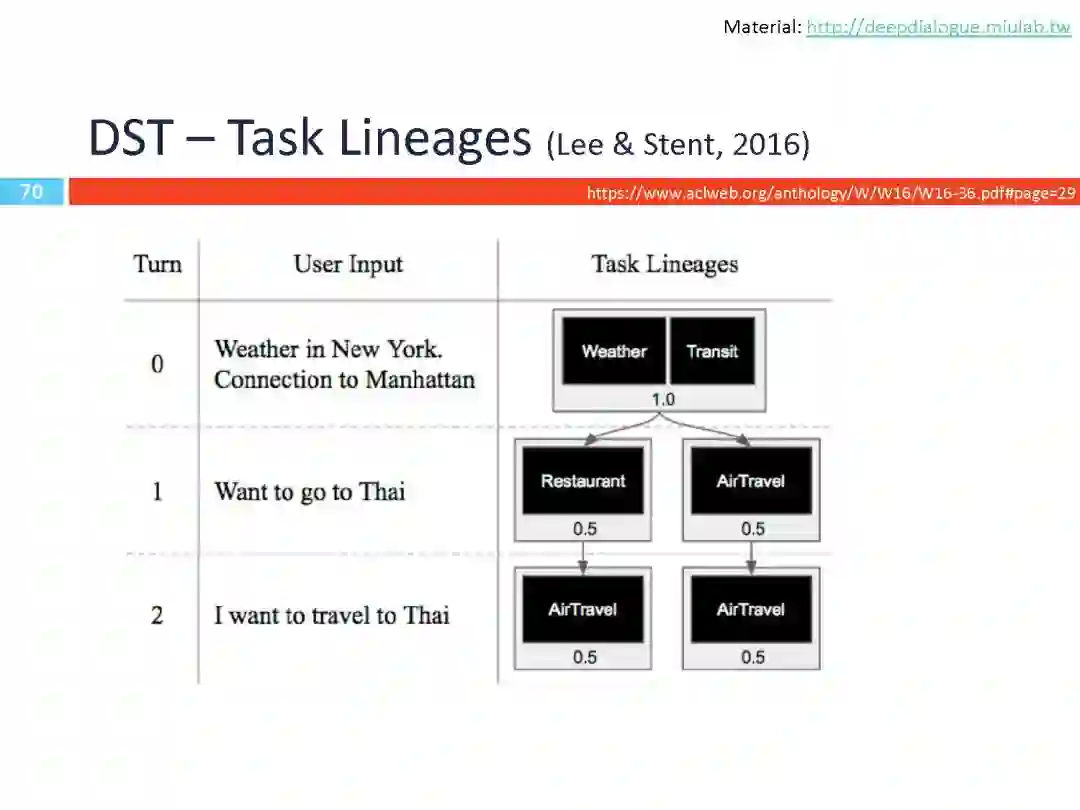 Material: http://deepdialogue.miulab.tw

DST – Task Lineages (Lee & Stent, 2016)

70

https://www.aclweb.org/anthology/W/W16/W16-36.pdf#page=29

| Turn | User Input | Task Lineages |
|---|---|---|
| 0 | Weather in New York. Connection to Manhattan | Weather Transit 1.0 |
| 1 | Want to go to Thai | Restaurant 0.5 AirTravel 0.5 |
| 2 | I want to travel to Thai | AirTravel 0.5 AirTravel 0.5 |